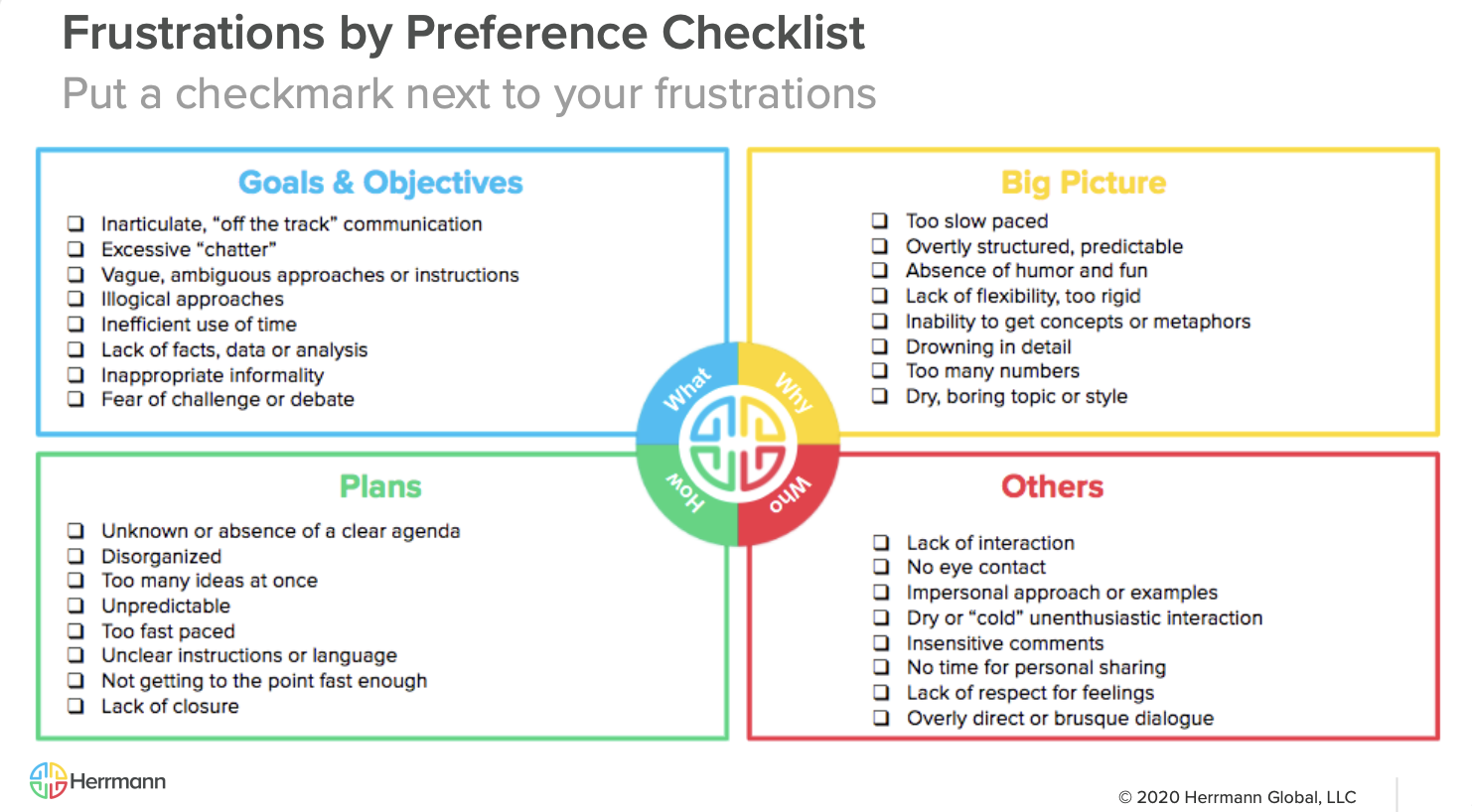 Frustrations by Preference Checklist
Put a checkmark next to your frustrations

Goals & Objectives

❑ Inarticulate, "off the track" communication
❑ Excessive "chatter"
❑ Vague, ambiguous approaches or instructions
❑ Illogical approaches
❑ Inefficient use of time
❑ Lack of facts, data or analysis
❑ Inappropriate informality
❑ Fear of challenge or debate

Big Picture

❑ Too slow paced
❑ Overtly structured, predictable
❑ Absence of humor and fun
❑ Lack of flexibility, too rigid
❑ Inability to get concepts or metaphors
❑ Drowning in detail
❑ Too many numbers
❑ Dry, boring topic or style

What
Why
How
Who

Plans

❑ Unknown or absence of a clear agenda
❑ Disorganized
❑ Too many ideas at once
❑ Unpredictable
❑ Too fast paced
❑ Unclear instructions or language
❑ Not getting to the point fast enough
❑ Lack of closure

Others

❑ Lack of interaction
❑ No eye contact
❑ Impersonal approach or examples
❑ Dry or "cold" unenthusiastic interaction
❑ Insensitive comments
❑ No time for personal sharing
❑ Lack of respect for feelings
❑ Overly direct or brusque dialogue

Herrmann

© 2020 Herrmann Global, LLC